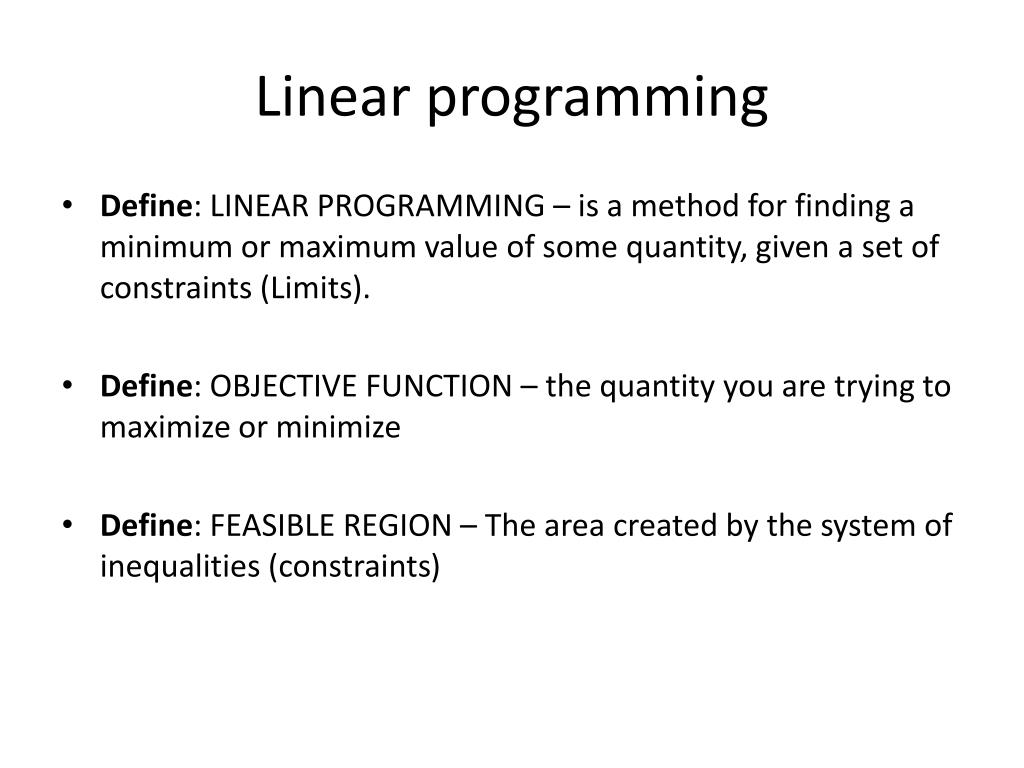 Linear programming

• Define: LINEAR PROGRAMMING – is a method for finding a minimum or maximum value of some quantity, given a set of constraints (Limits).

• Define: OBJECTIVE FUNCTION – the quantity you are trying to maximize or minimize

• Define: FEASIBLE REGION – The area created by the system of inequalities (constraints)